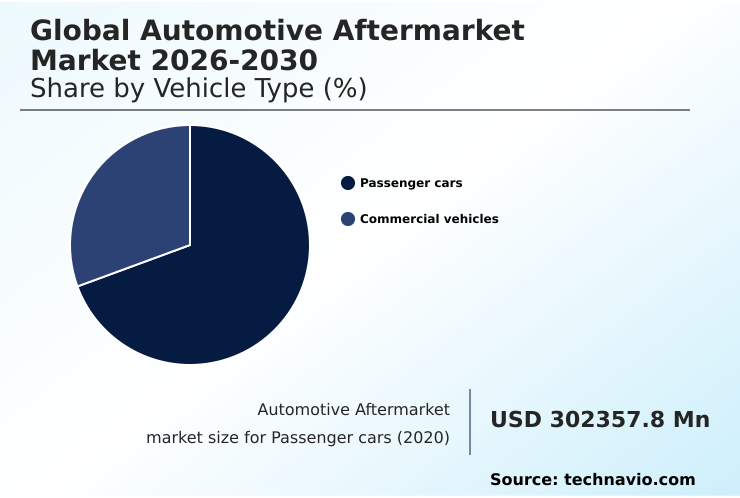 Global Automotive Aftermarket Market 2026-2030
Share by Vehicle Type (%)

Passenger cars
Commercial vehicles

Automotive Aftermarket market size for Passenger cars (2020)

USD 302357.8 Mn

Source: technavio.com